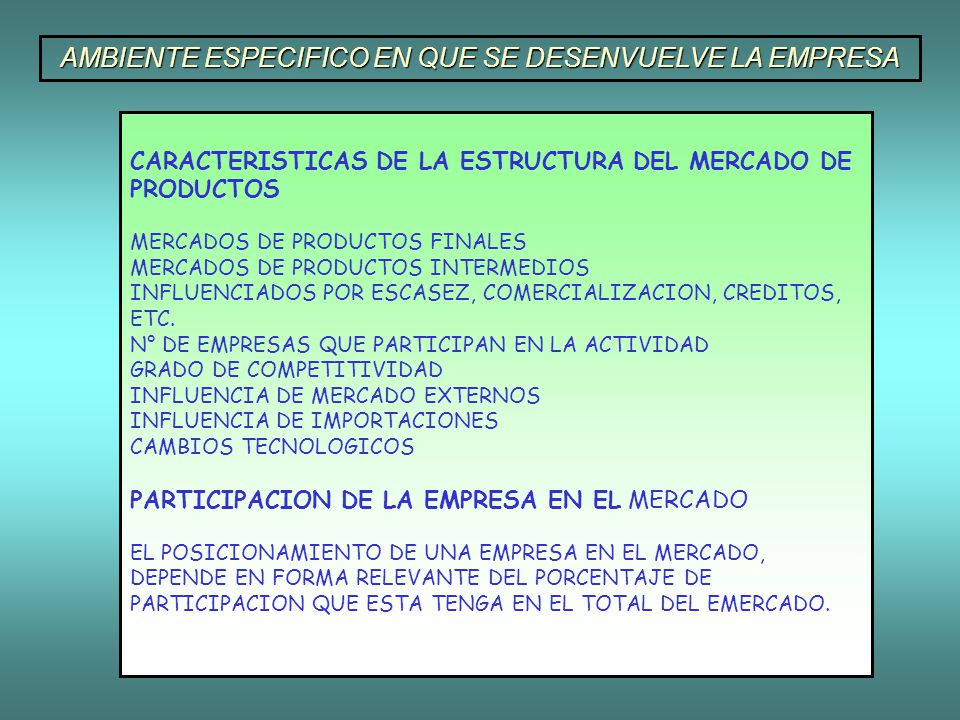 AMBIENTE ESPECIFICO EN QUE SE DESENVUELVE LA EMPRESA

CARACTERISTICAS DE LA ESTRUCTURA DEL MERCADO DE PRODUCTOS

MERCADOS DE PRODUCTOS FINALES
MERCADOS DE PRODUCTOS INTERMEDIOS
INFLUENCIADOS POR ESCASEZ, COMERCIALIZACION, CREDITOS, ETC.
N° DE EMPRESAS QUE PARTICIPAN EN LA ACTIVIDAD
GRADO DE COMPETITIVIDAD
INFLUENCIA DE MERCADO EXTERNOS
INFLUENCIA DE IMPORTACIONES
CAMBIOS TECNOLOGICOS

PARTICIPACION DE LA EMPRESA EN EL MERCADO

EL POSICIONAMIENTO DE UNA EMPRESA EN EL MERCADO, DEPENDE EN FORMA RELEVANTE DEL PORCENTAJE DE PARTICIPACION QUE ESTA TENGA EN EL TOTAL DEL EMERCADO.